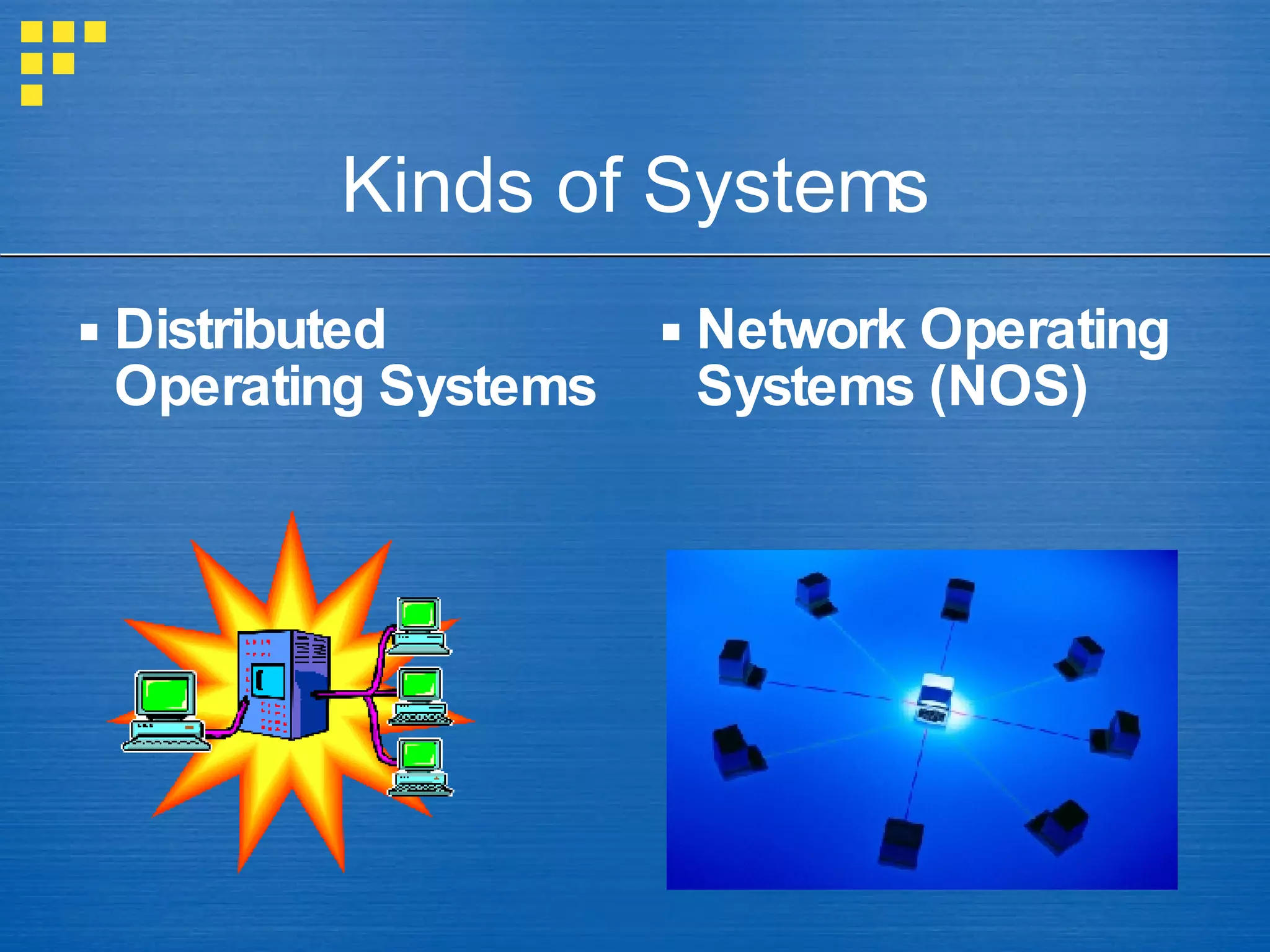 Kinds of Systems

▪ Distributed Operating Systems

▪ Network Operating Systems (NOS)